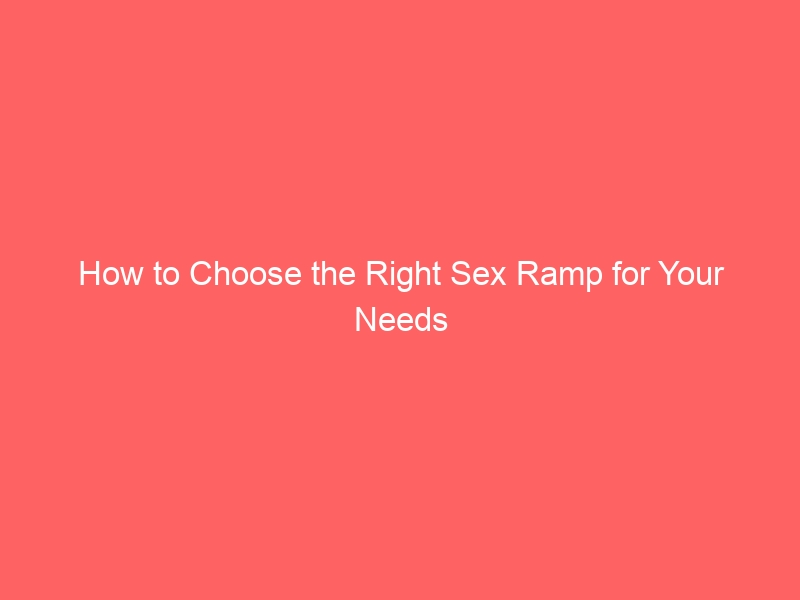 How to Choose the Right Sex Ramp for Your Needs